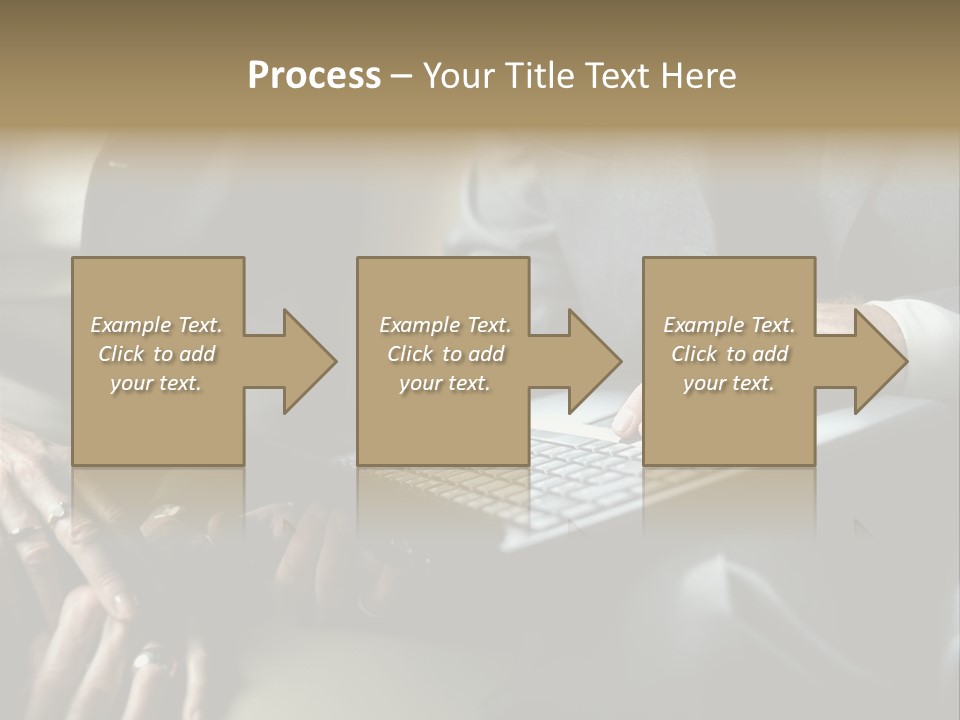 Process – Your Title Text Here

Example Text. Click to add your text.

Example Text. Click to add your text.

Example Text. Click to add your text.